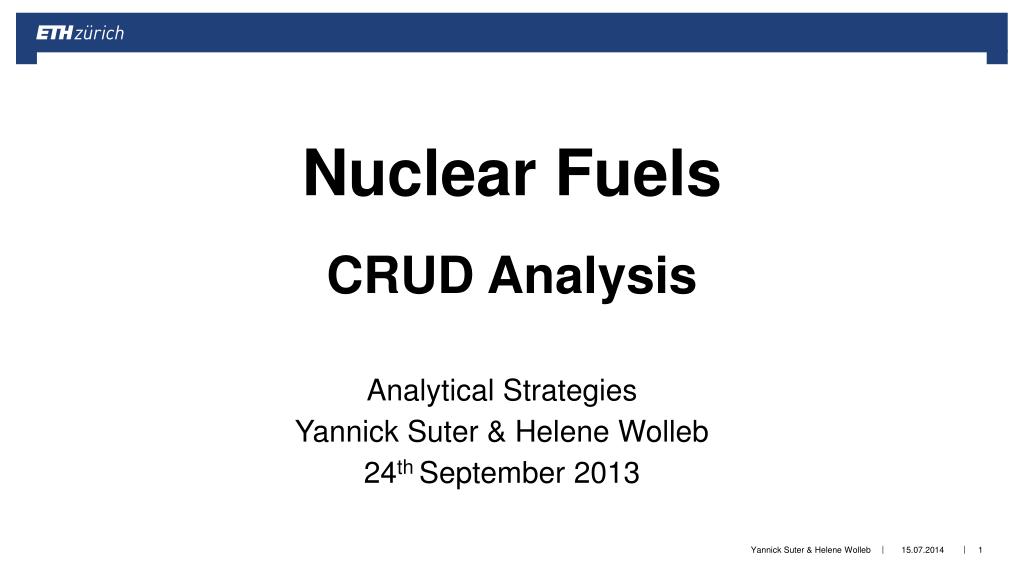 ETH zürich

Nuclear Fuels

CRUD Analysis

Analytical Strategies
Yannick Suter & Helene Wolleb
24$^{th}$ September 2013

Yannick Suter & Helene Wolleb | 15.07.2014 | 1